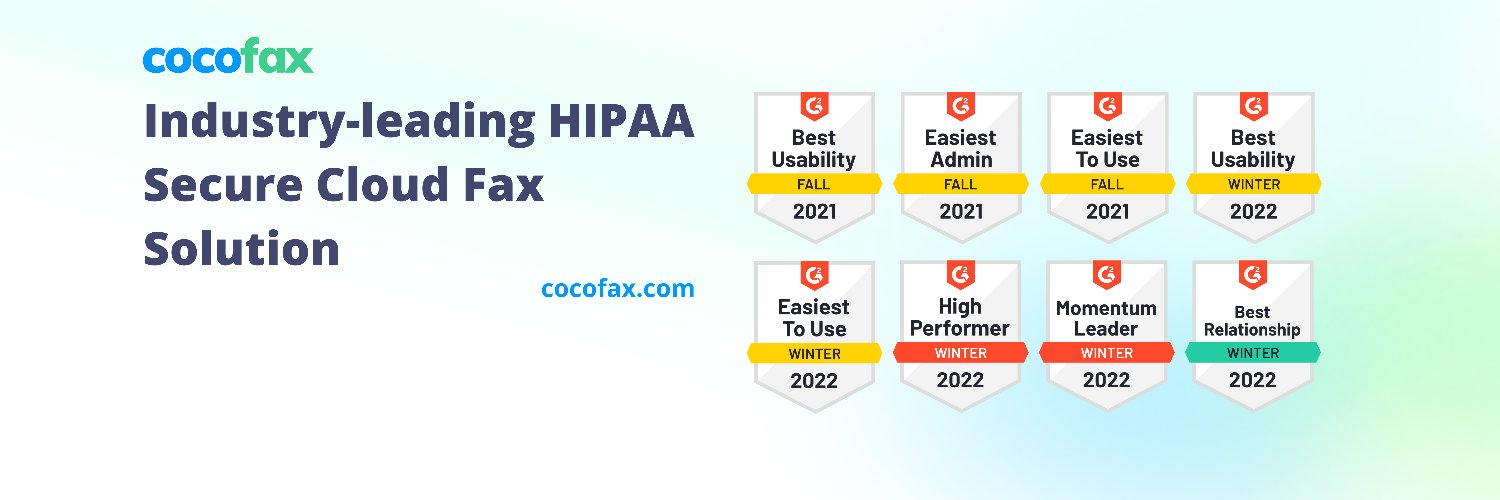 cocofax

Industry-leading HIPAA Secure Cloud Fax Solution

cocofax.com

G2 Best Usability FALL 2021

G2 Easiest Admin FALL 2021

G2 Easiest To Use FALL 2021

G2 Best Usability WINTER 2022

G2 Easiest To Use WINTER 2022

G2 High Performer WINTER 2022

G2 Momentum Leader WINTER 2022

G2 Best Relationship WINTER 2022